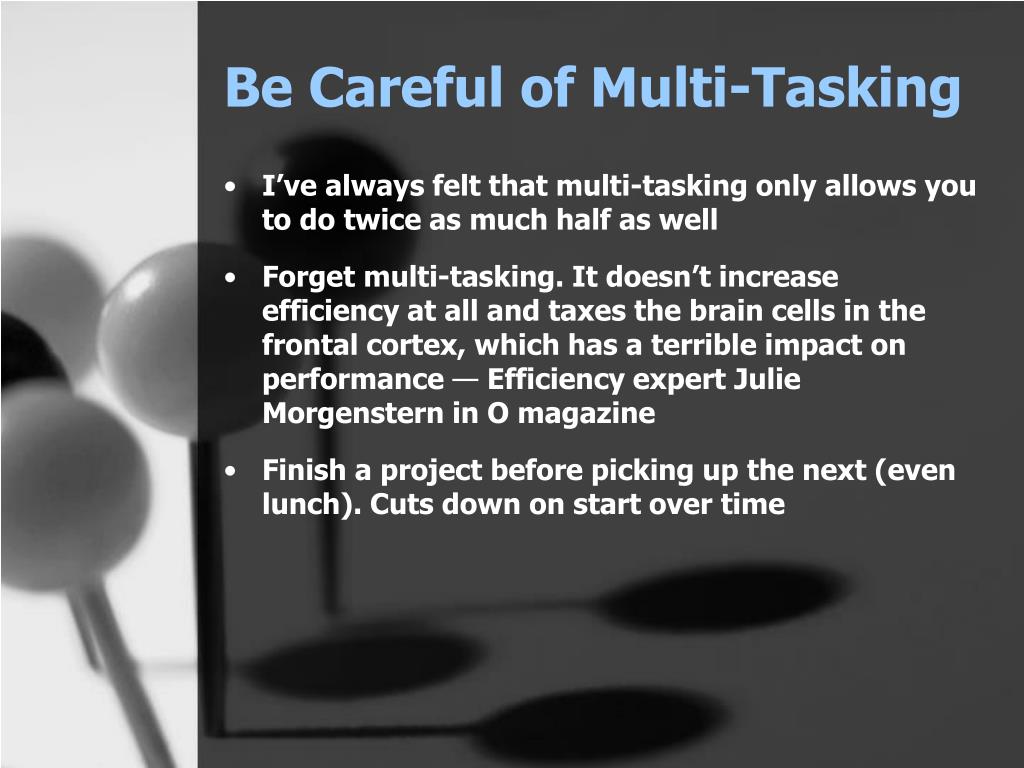 Be Careful of Multi-Tasking

• I’ve always felt that multi-tasking only allows you to do twice as much half as well

• Forget multi-tasking. It doesn’t increase efficiency at all and taxes the brain cells in the frontal cortex, which has a terrible impact on performance — Efficiency expert Julie Morgenstern in O magazine

• Finish a project before picking up the next (even lunch). Cuts down on start over time